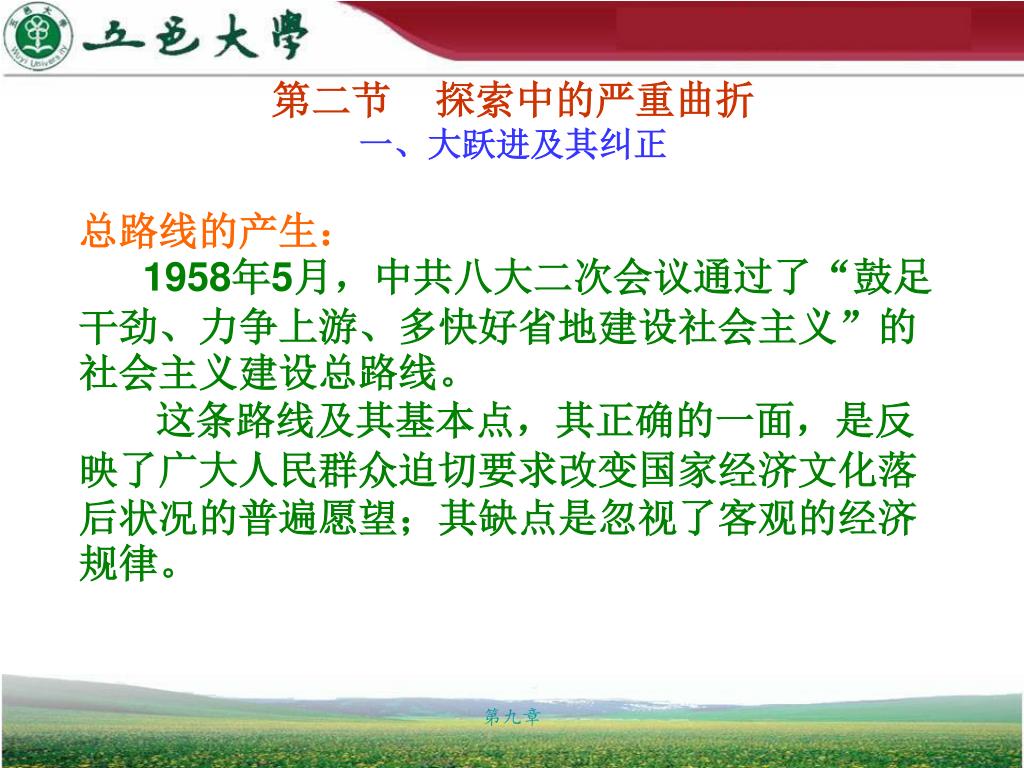 五邑大學

第二节 探索中的严重曲折
一、大跃进及其纠正

总路线的产生：

1958年5月，中共八大二次会议通过了“鼓足干劲、力争上游、多快好省地建设社会主义”的社会主义建设总路线。

这条路线及其基本点，其正确的一面，是反映了广大人民群众迫切要求改变国家经济文化落后状况的普遍愿望；其缺点是忽视了客观的经济规律。

第九章